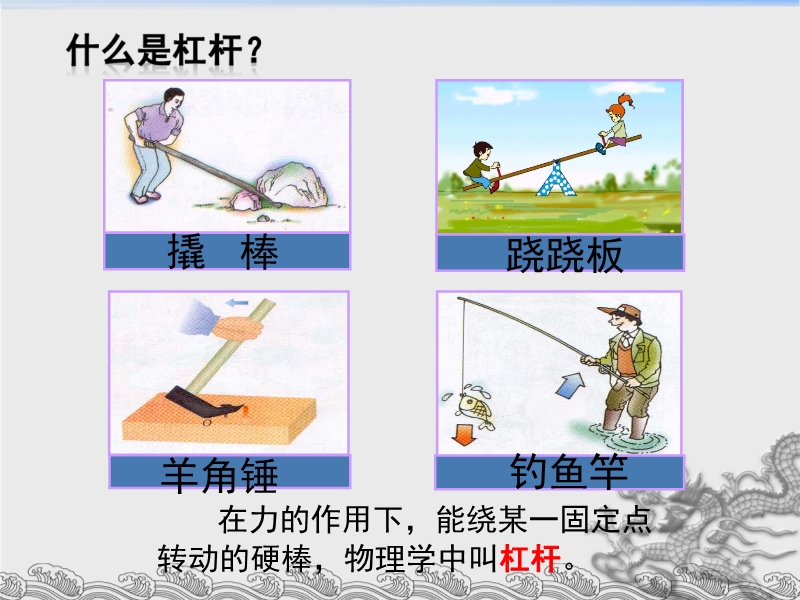 什么是杠杆？

撬　棒

跷跷板

羊角锤

钓鱼竿

在力的作用下，能绕某一固定点转动的硬棒，物理学中叫杠杆。